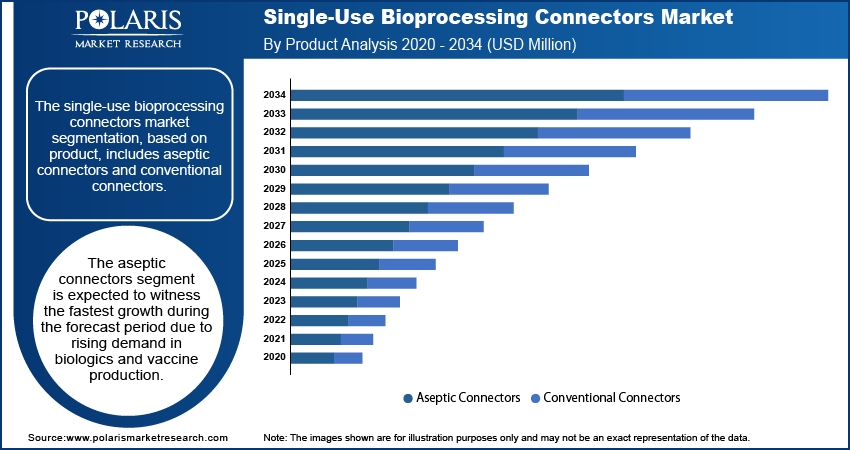 POLARIS
MARKET RESEARCH

Single-Use Bioprocessing Connectors Market
By Product Analysis 2020 - 2034 (USD Million)

The single-use bioprocessing connectors market segmentation, based on product, includes aseptic connectors and conventional connectors.

The aseptic connectors segment is expected to witness the fastest growth during the forecast period due to rising demand in biologics and vaccine production.

2034
2033
2032
2031
2030
2029
2028
2027
2026
2025
2024
2023
2022
2021
2020

Aseptic Connectors
Conventional Connectors

Source:www.polarismarketresearch.com

Note: The images shown are for illustration purposes only and may not be an exact representation of the data.